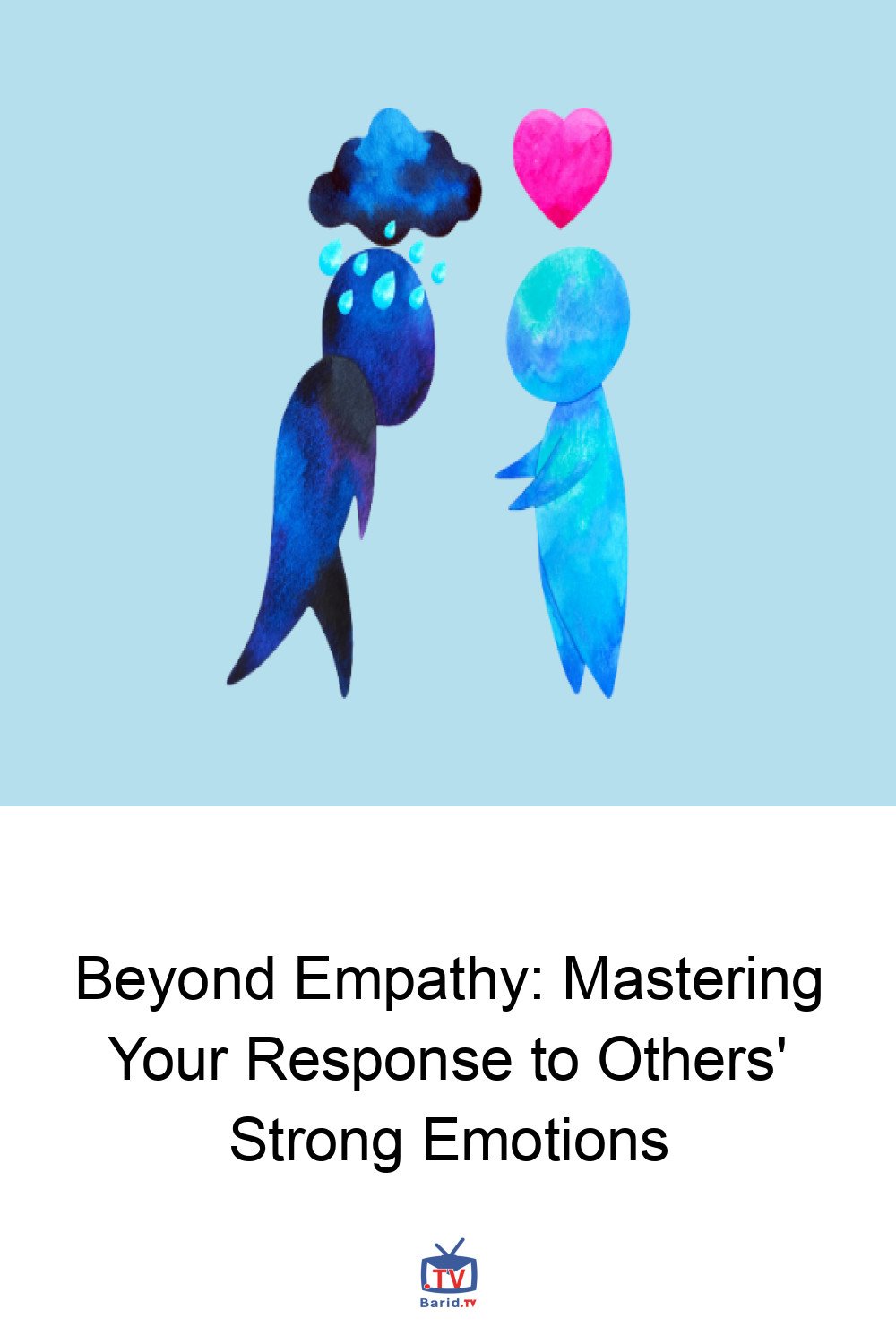 Beyond Empathy: Mastering Your Response to Others' Strong Emotions

.TV
Barid.TV